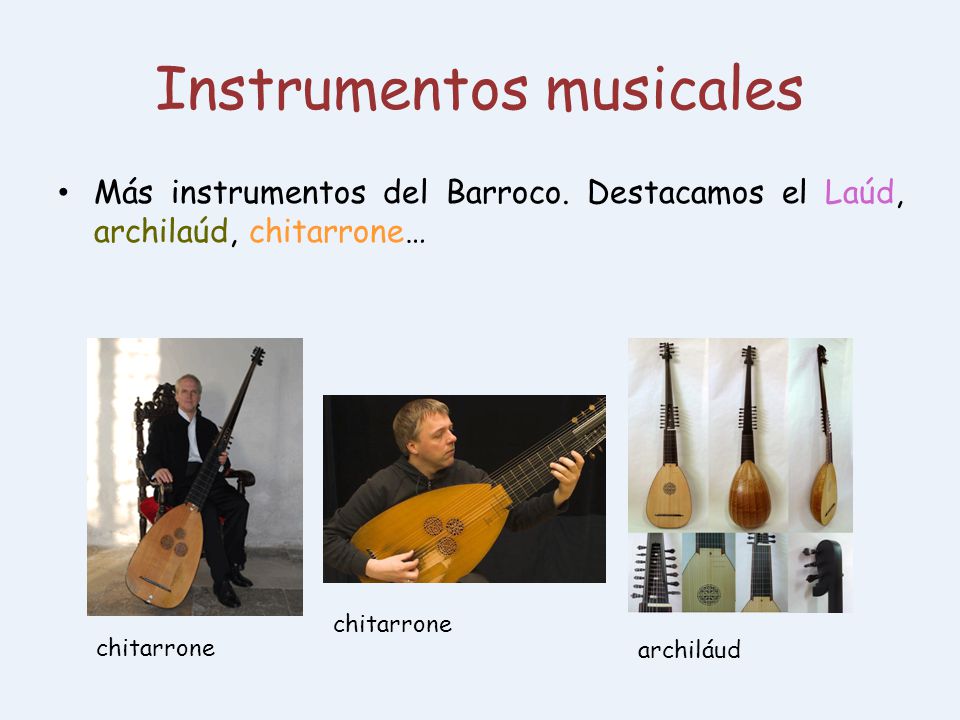 Instrumentos musicales

• Más instrumentos del Barroco. Destacamos el Laúd, archilaúd, chitarrone…

chitarrone

chitarrone

archiláud